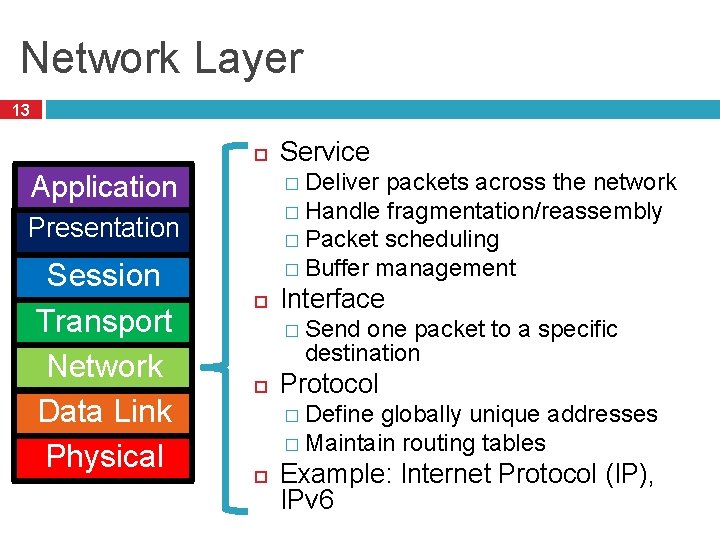 Network Layer

13

Application
Presentation
Session
Transport
Network
Data Link
Physical

Service
Deliver packets across the network
Handle fragmentation/reassembly
Packet scheduling
Buffer management
Interface
Send one packet to a specific destination
Protocol
Define globally unique addresses
Maintain routing tables
Example: Internet Protocol (IP), IPv6